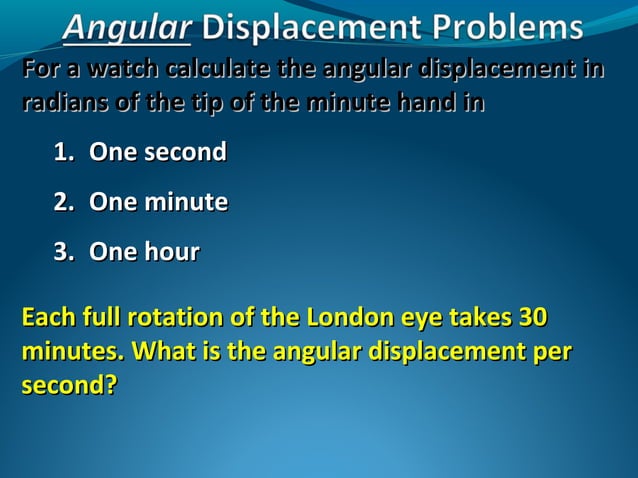 Angular Displacement Problems

For a watch calculate the angular displacement in radians of the tip of the minute hand in

1. One second
2. One minute
3. One hour

Each full rotation of the London eye takes 30 minutes. What is the angular displacement per second?